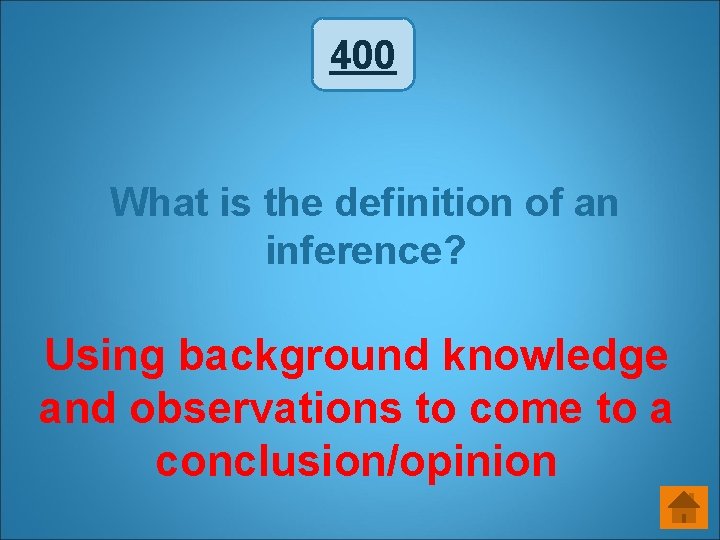 400

What is the definition of an inference?

Using background knowledge and observations to come to a conclusion/opinion